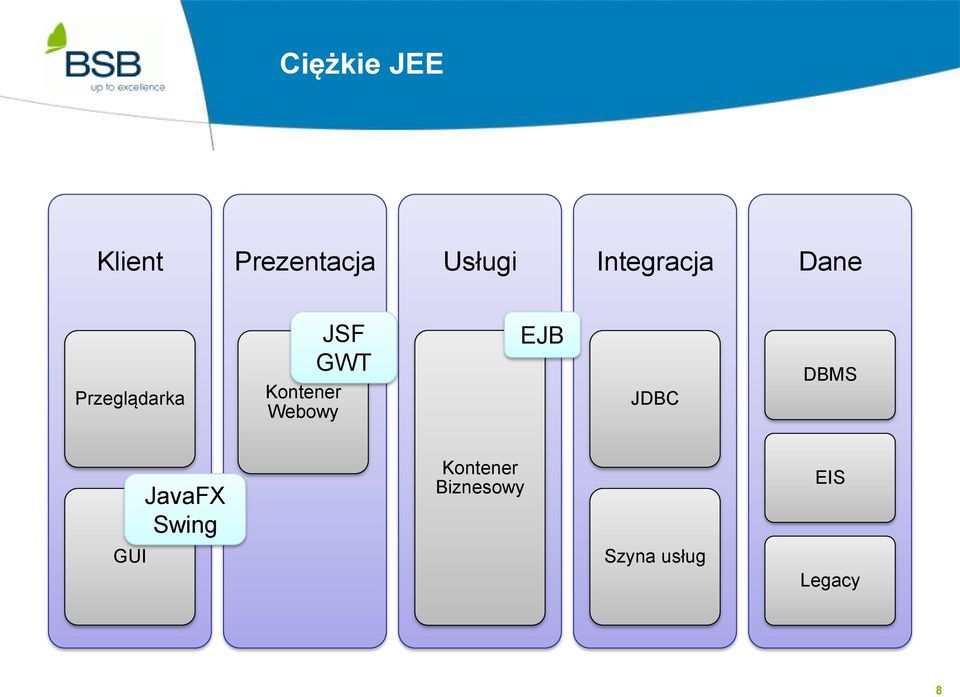 BSB
up to excellence

Ciężkie JEE

Klient

Przeglądarka

JavaFX
Swing

GUI

Prezentacja

JSF
GWT

Kontener
Webowy

Usługi

EJB

Kontener
Biznesowy

Integracja

JDBC

Szyna usług

Dane

DBMS

EIS

Legacy

8